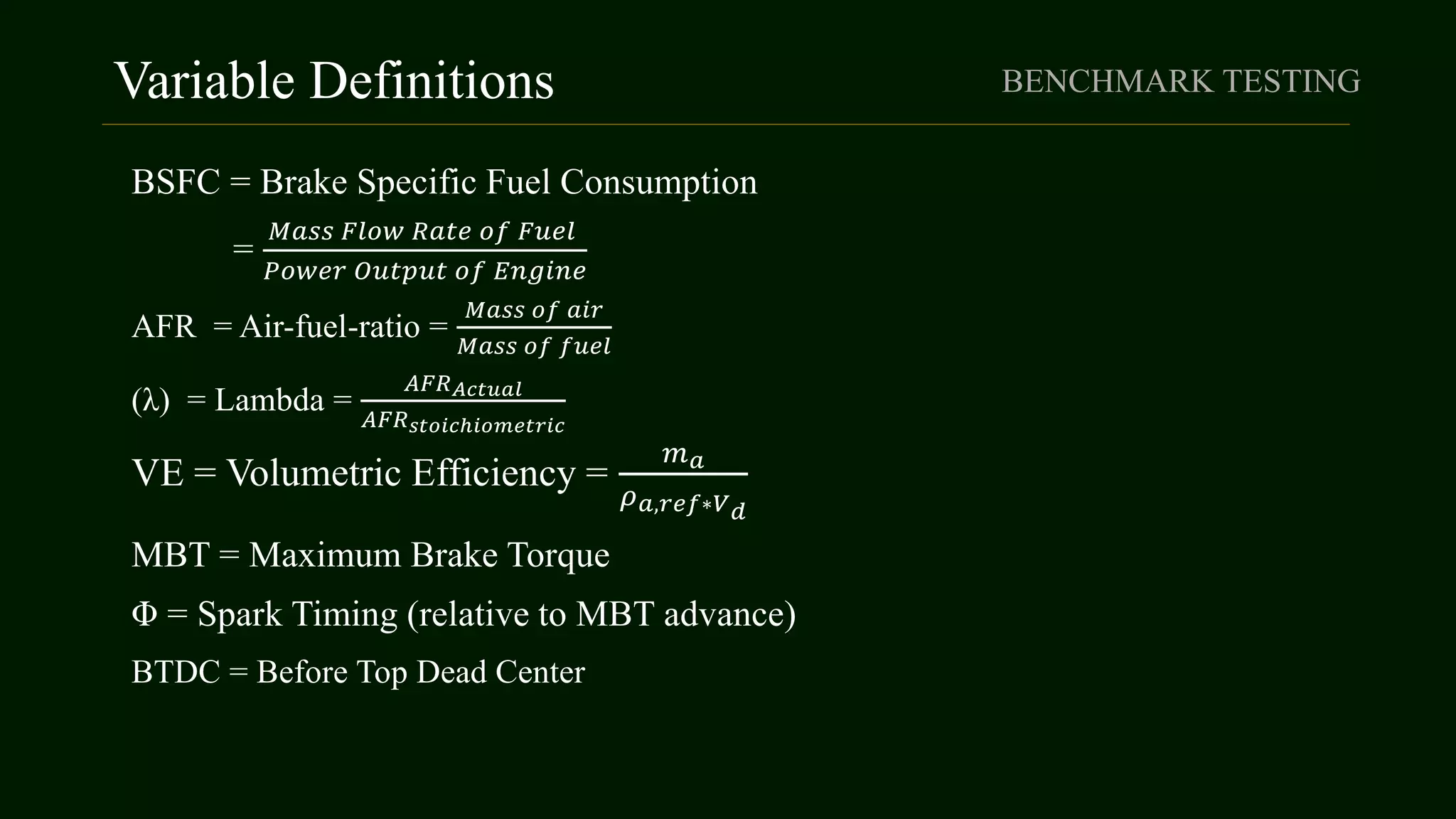 Variable Definitions

BENCHMARK TESTING

BSFC = Brake Specific Fuel Consumption

$= \frac{Mass\ Flow\ Rate\ of\ Fuel}{Power\ Output\ of\ Engine}$

AFR = Air-fuel-ratio = $\frac{Mass\ of\ air}{Mass\ of\ fuel}$

(λ) = Lambda = $\frac{AFR_{Actual}}{AFR_{stoichiometric}}$

VE = Volumetric Efficiency = $\frac{m_a}{\rho_{a,ref} * V_d}$

MBT = Maximum Brake Torque

Φ = Spark Timing (relative to MBT advance)

BTDC = Before Top Dead Center